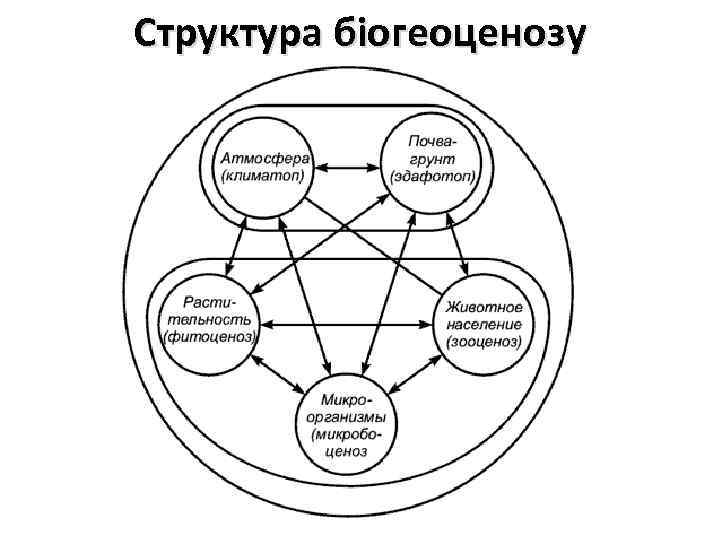 Структура біогеоценозу

Атмосфера (климатоп)

Почва-грунт (эдафотоп)

Растительность (фитоценоз)

Животное население (зооценоз)

Микроорганизмы (микробоценоз